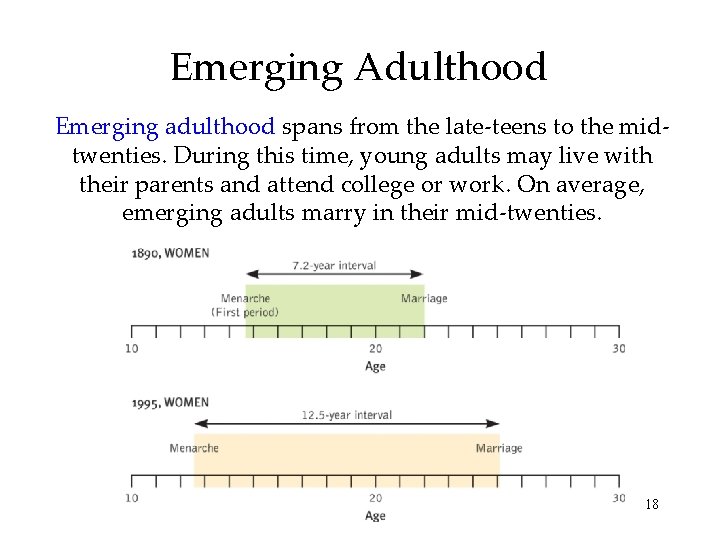 Emerging Adulthood

Emerging adulthood spans from the late-teens to the mid-twenties. During this time, young adults may live with their parents and attend college or work. On average, emerging adults marry in their mid-twenties.

1890, WOMEN

7.2-year interval

Menarche (First period)

Marriage

10

20

30

Age

1995, WOMEN

12.5-year interval

Menarche

Marriage

10

20

30

Age

18